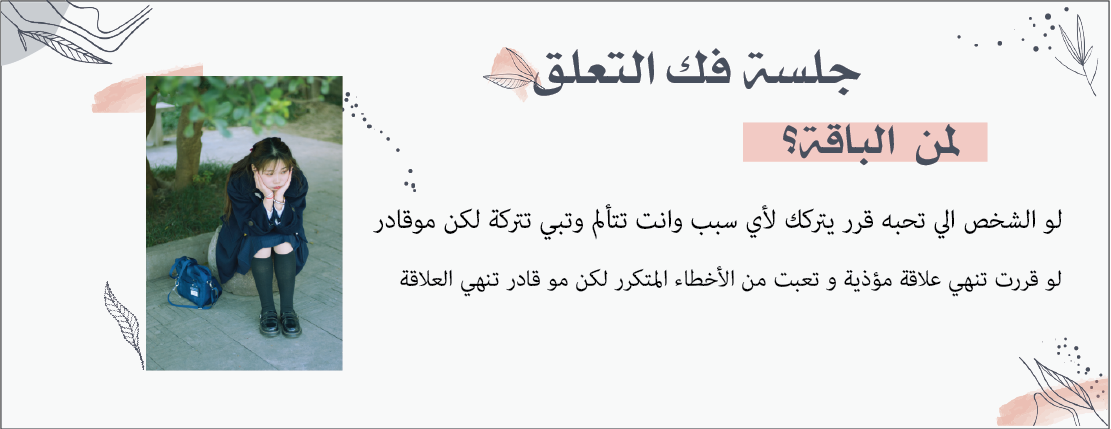 جلسة فك التعلق

لمن الباقة؟

لو الشخص الي تحبه قرر يتركك لأي سبب وانت تتألم وتبي تتركة لكن موقادر

لو قررت تنهي علاقة مؤذية و تعبت من الأخطاء المتكرر لكن مو قادر تنهي العلاقة